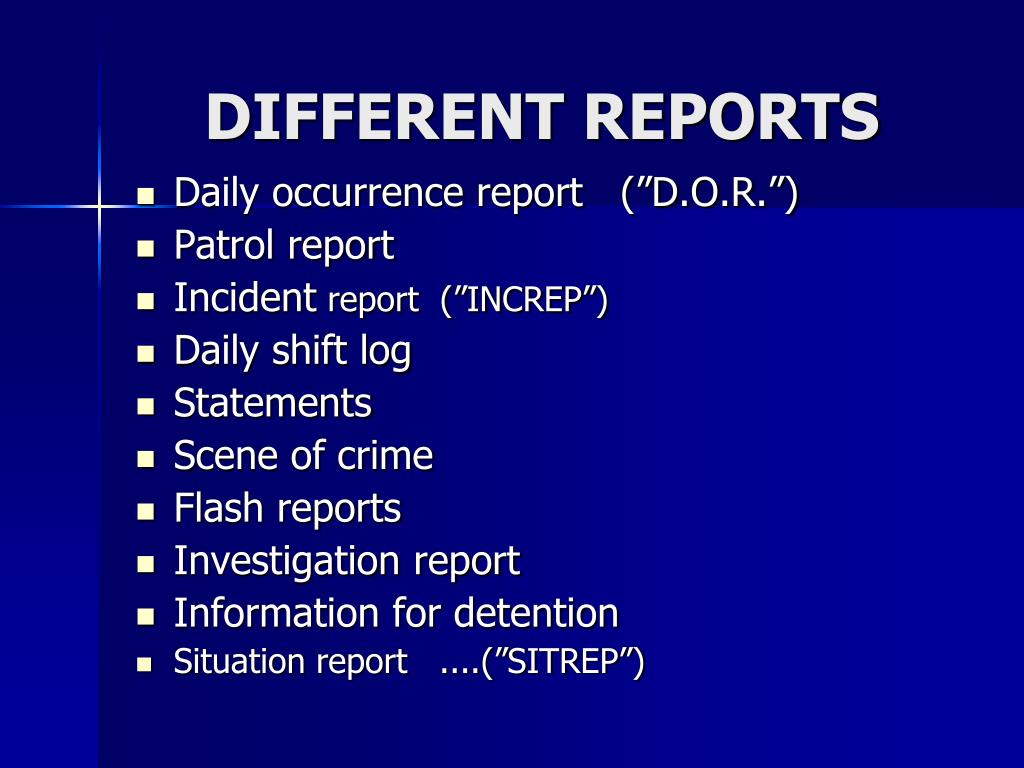 DIFFERENT REPORTS

- Daily occurrence report (”D.O.R.”)
- Patrol report
- Incident report (”INCREP”)
- Daily shift log
- Statements
- Scene of crime
- Flash reports
- Investigation report
- Information for detention
- Situation report ....(”SITREP”)